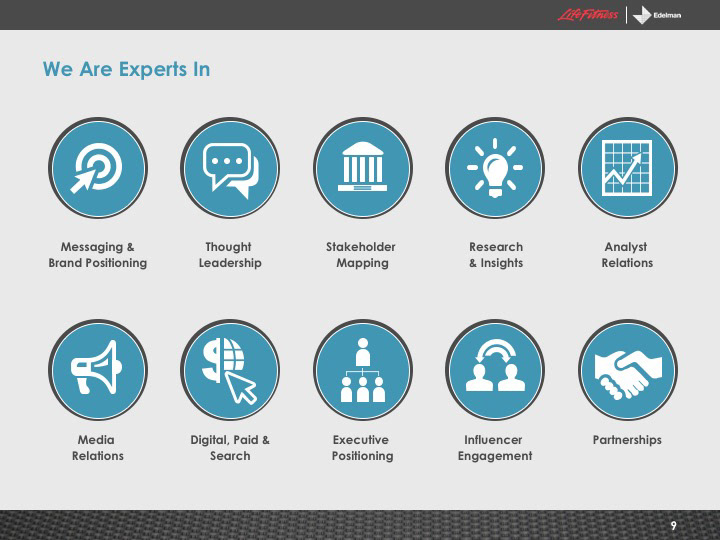 LifeFitness | Edelman

We Are Experts In

Messaging & Brand Positioning

Thought Leadership

Stakeholder Mapping

Research & Insights

Analyst Relations

Media Relations

Digital, Paid & Search

Executive Positioning

Influencer Engagement

Partnerships

9